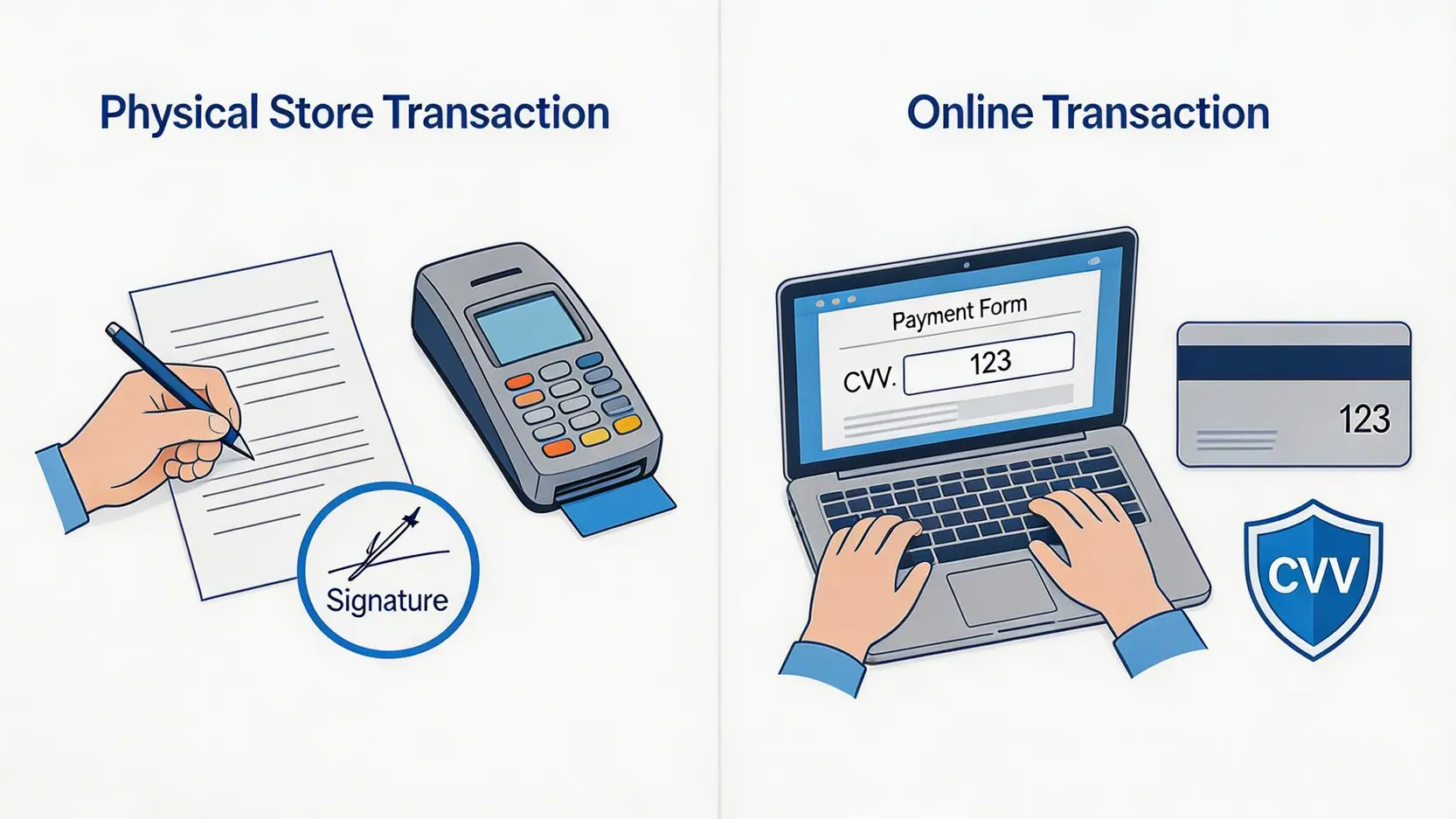 Physical Store Transaction

Signature

Online Transaction

Payment Form

CVV. 123

123

CVV